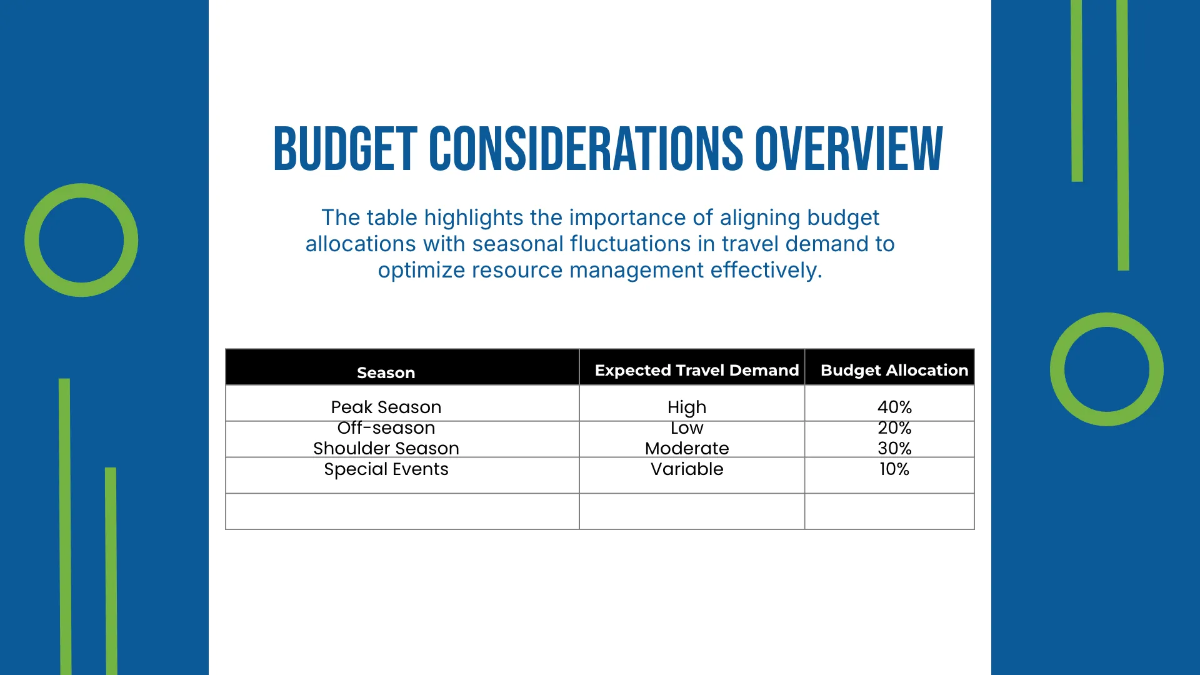 BUDGET CONSIDERATIONS OVERVIEW

The table highlights the importance of aligning budget allocations with seasonal fluctuations in travel demand to optimize resource management effectively.

| Season | Expected Travel Demand | Budget Allocation |
|---|---|---|
| Peak Season | High | 40% |
| Off-season | Low | 20% |
| Shoulder Season | Moderate | 30% |
| Special Events | Variable | 10% |
| | | |